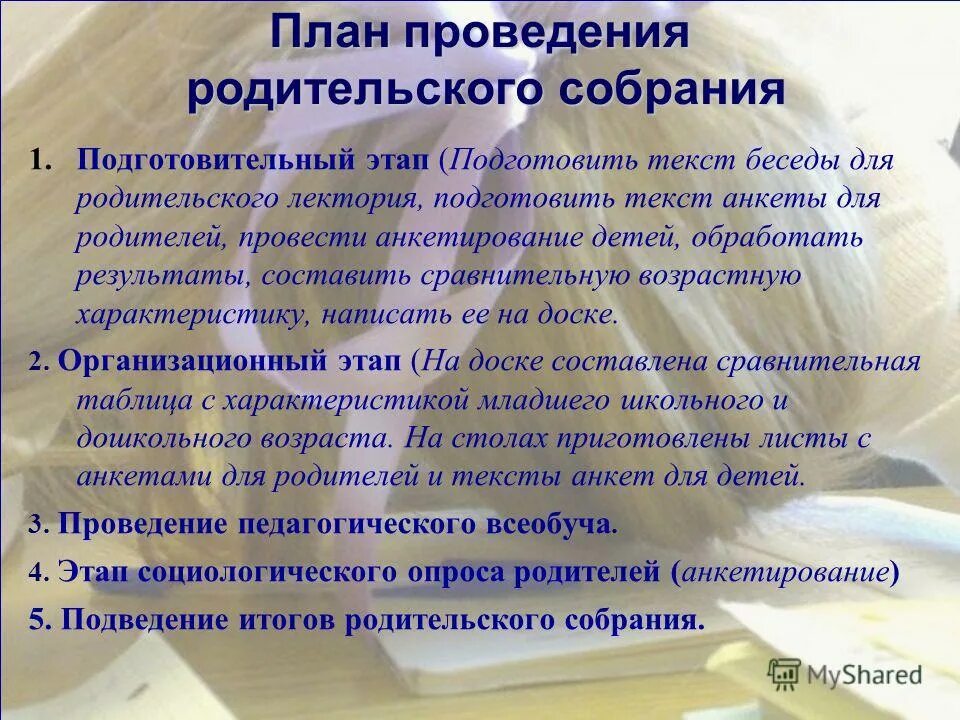 План проведения родительского собрания

1. Подготовительный этап (Подготовить текст беседы для родительского лектория, подготовить текст анкеты для родителей, провести анкетирование детей, обработать результаты, составить сравнительную возрастную характеристику, написать ее на доске.

2. Организационный этап (На доске составлена сравнительная таблица с характеристикой младшего школьного и дошкольного возраста. На столах приготовлены листы с анкетами для родителей и тексты анкет для детей.

3. Проведение педагогического всеобуча.

4. Этап социологического опроса родителей (анкетирование)

5. Подведение итогов родительского собрания.

MyShared